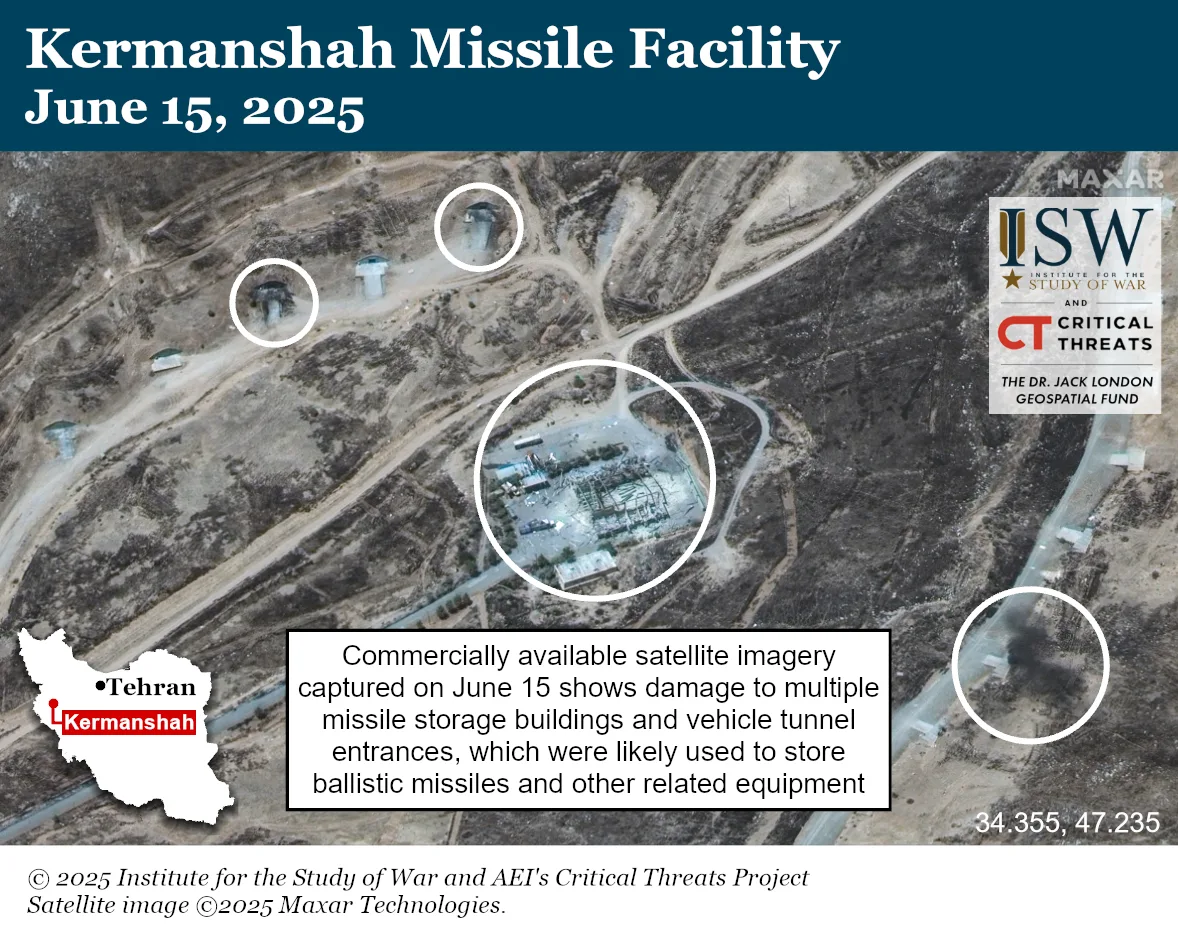 Kermanshah Missile Facility
June 15, 2025

MAXAR

ISW
INSTITUTE FOR THE STUDY OF WAR
AND
CT CRITICAL THREATS
THE DR. JACK LONDON GEOSPATIAL FUND

Tehran
Kermanshah

Commercially available satellite imagery captured on June 15 shows damage to multiple missile storage buildings and vehicle tunnel entrances, which were likely used to store ballistic missiles and other related equipment

34.355, 47.235

© 2025 Institute for the Study of War and AEI's Critical Threats Project
Satellite image ©2025 Maxar Technologies.